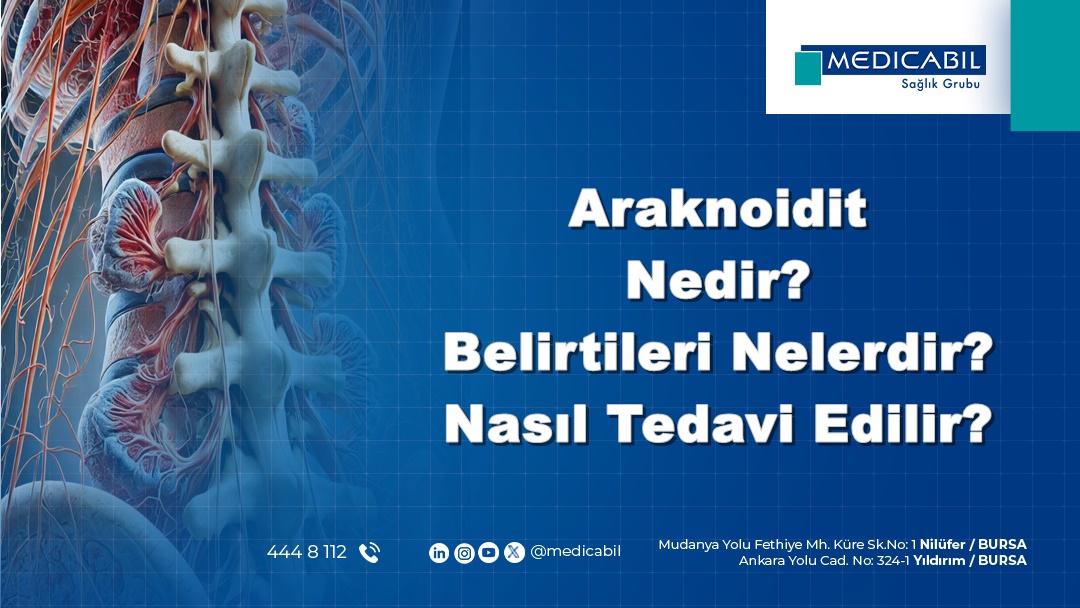 MEDICABIL
Sağlık Grubu

Araknoidit
Nedir?
Belirtileri Nelerdir?
Nasıl Tedavi Edilir?

444 8 112

@medicabil

Mudanya Yolu Fethiye Mh. Küre Sk.No: 1 Nilüfer / BURSA
Ankara Yolu Cad. No: 324-1 Yıldırım / BURSA